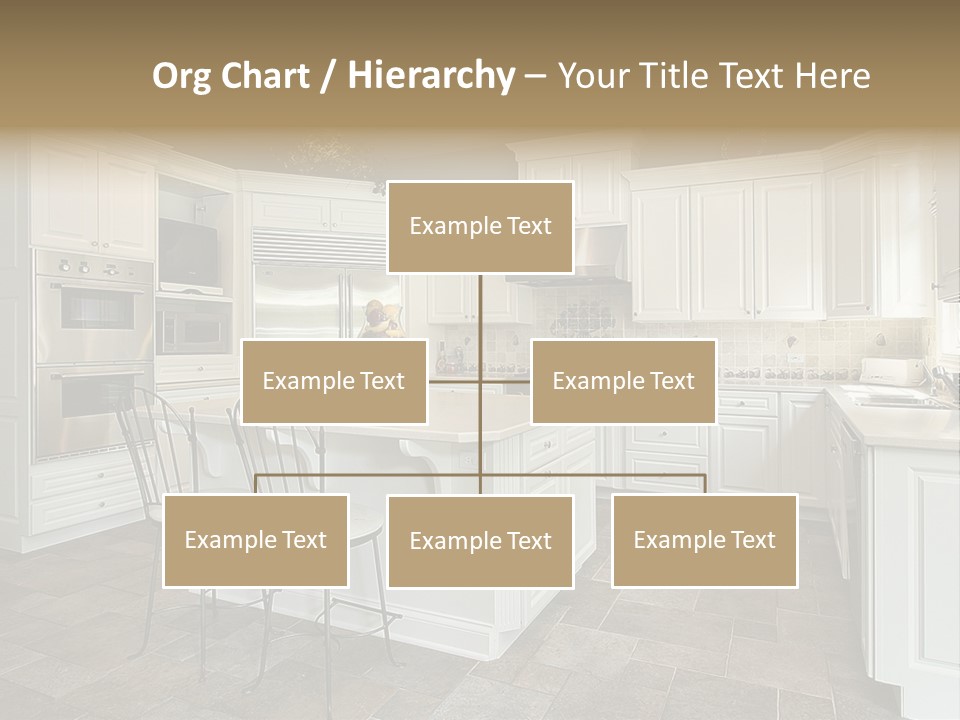 Org Chart / Hierarchy – Your Title Text Here

Example Text

Example Text

Example Text

Example Text

Example Text

Example Text